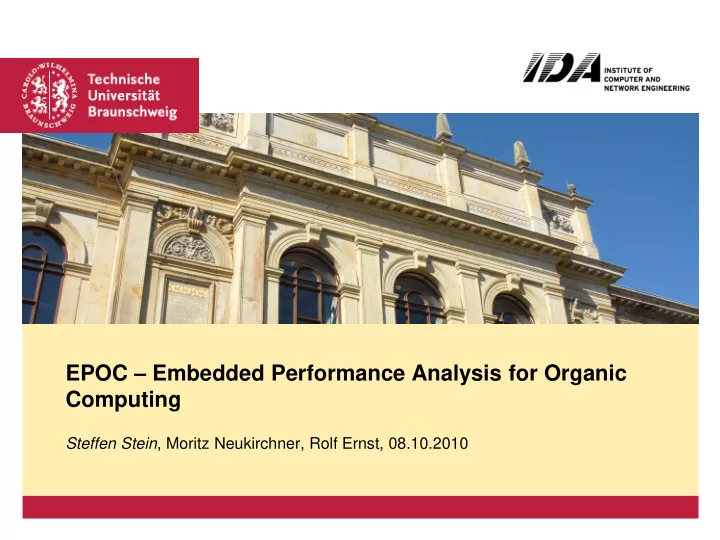 CAROLO-WILHELMINA BRAUNSCHWEIG

Technische Universität Braunschweig

IDA INSTITUTE OF COMPUTER AND NETWORK ENGINEERING

EPOC – Embedded Performance Analysis for Organic Computing

Steffen Stein, Moritz Neukirchner, Rolf Ernst, 08.10.2010